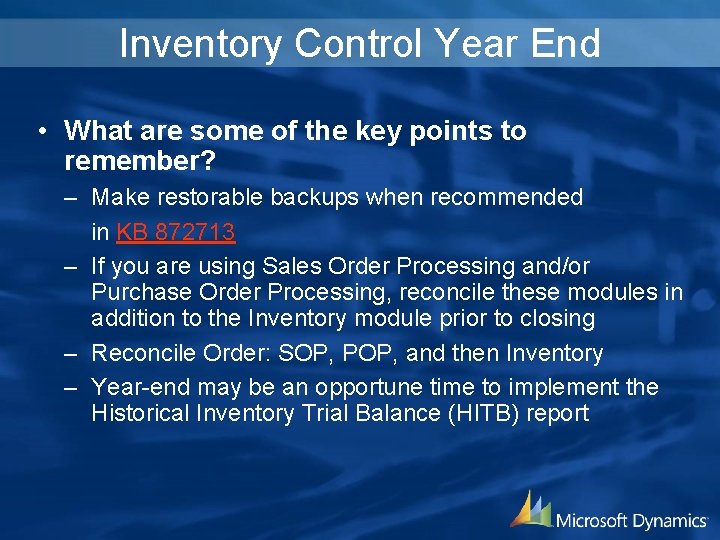 Inventory Control Year End

• What are some of the key points to remember?

– Make restorable backups when recommended in KB 872713

– If you are using Sales Order Processing and/or Purchase Order Processing, reconcile these modules in addition to the Inventory module prior to closing

– Reconcile Order: SOP, POP, and then Inventory

– Year-end may be an opportune time to implement the Historical Inventory Trial Balance (HITB) report

Microsoft Dynamics